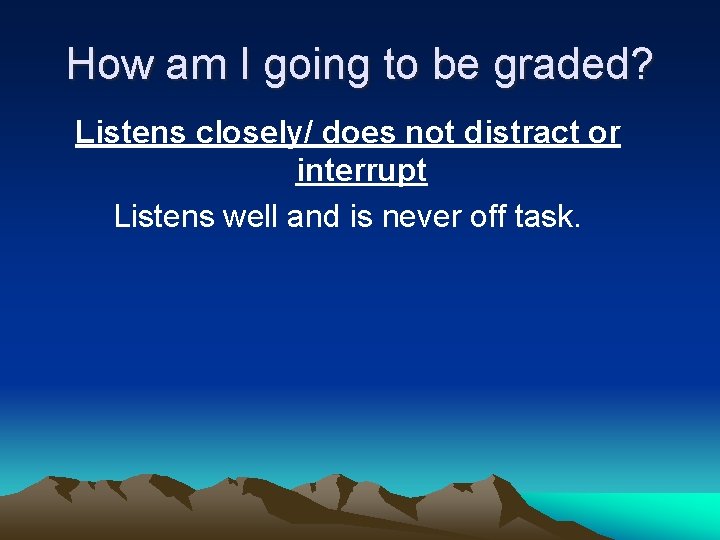 How am I going to be graded?

Listens closely/ does not distract or interrupt

Listens well and is never off task.